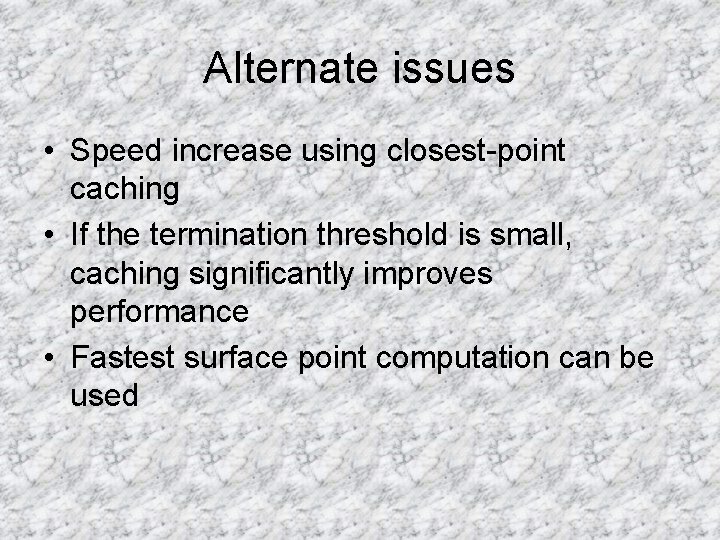 Alternate issues

• Speed increase using closest-point caching
• If the termination threshold is small, caching significantly improves performance
• Fastest surface point computation can be used